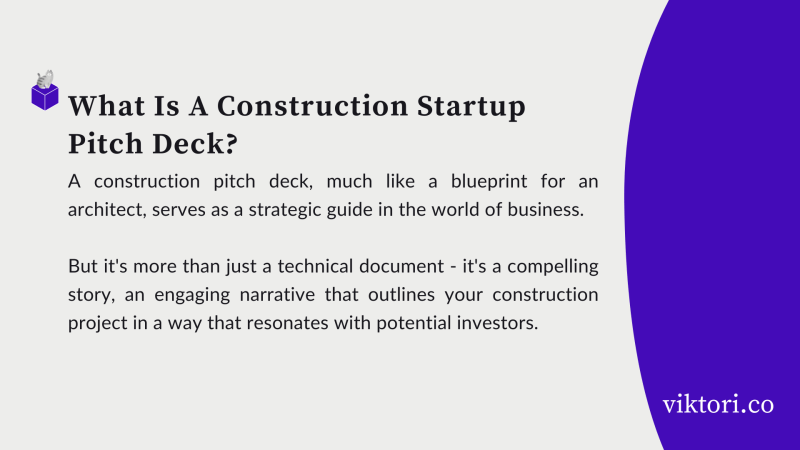 What Is A Construction Startup Pitch Deck?

A construction pitch deck, much like a blueprint for an architect, serves as a strategic guide in the world of business.

But it's more than just a technical document - it's a compelling story, an engaging narrative that outlines your construction project in a way that resonates with potential investors.

viktori.co